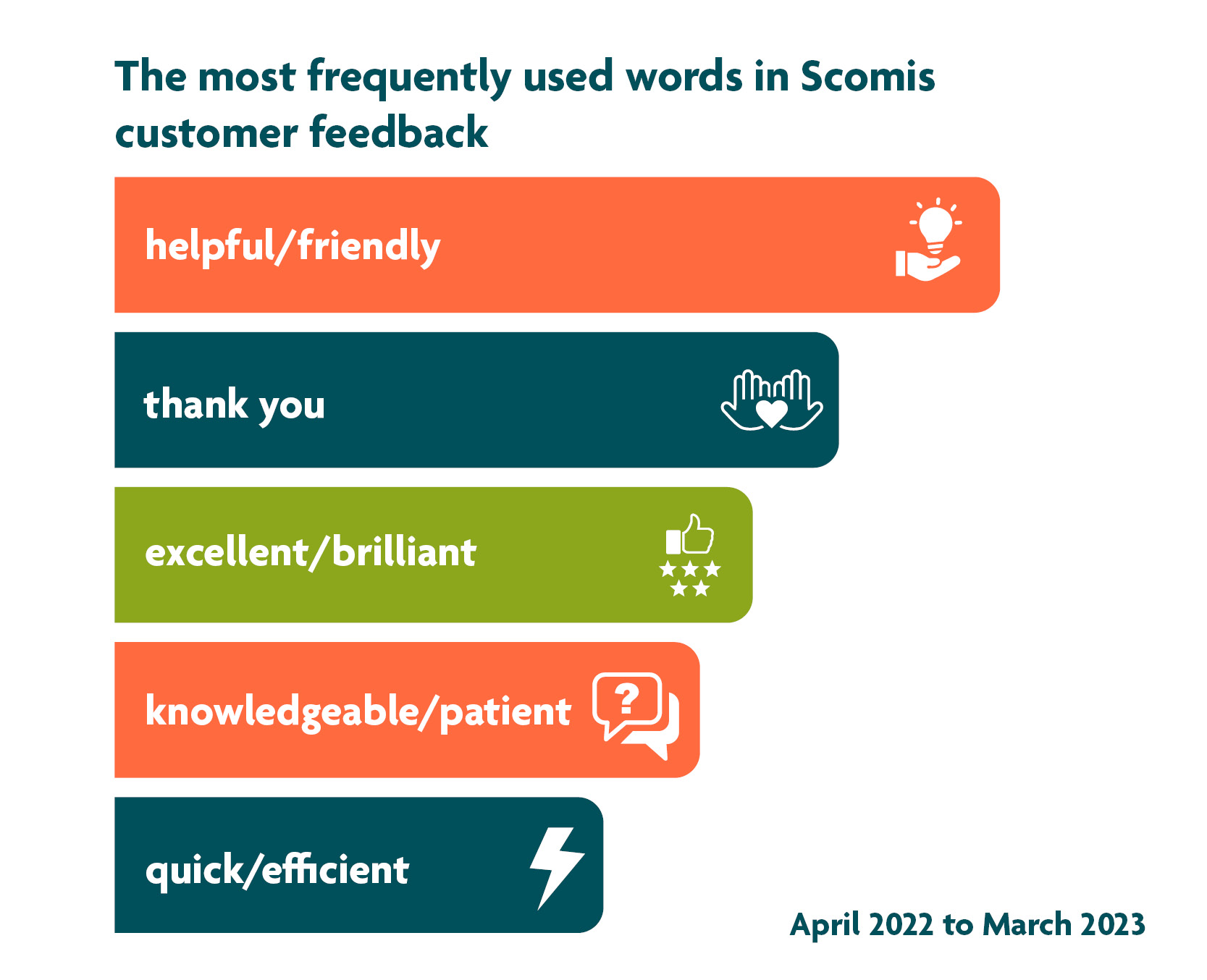 The most frequently used words in Scomis customer feedback

helpful/friendly

thank you

excellent/brilliant

knowledgeable/patient

?

quick/efficient

April 2022 to March 2023